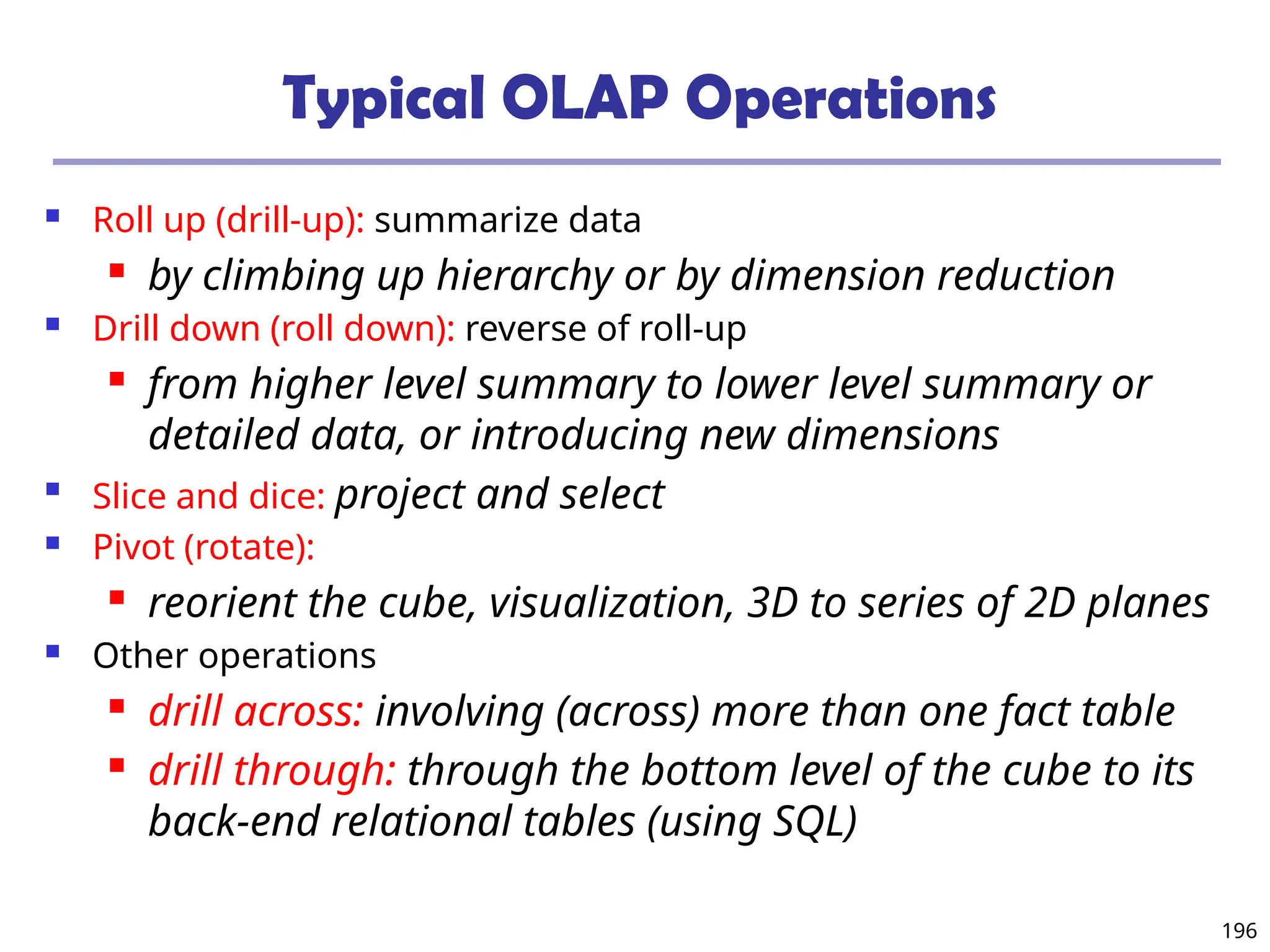 Typical OLAP Operations

- Roll up (drill-up): summarize data
  - by climbing up hierarchy or by dimension reduction
- Drill down (roll down): reverse of roll-up
  - from higher level summary to lower level summary or detailed data, or introducing new dimensions
- Slice and dice: project and select
- Pivot (rotate):
  - reorient the cube, visualization, 3D to series of 2D planes
- Other operations
  - drill across: involving (across) more than one fact table
  - drill through: through the bottom level of the cube to its back-end relational tables (using SQL)

196